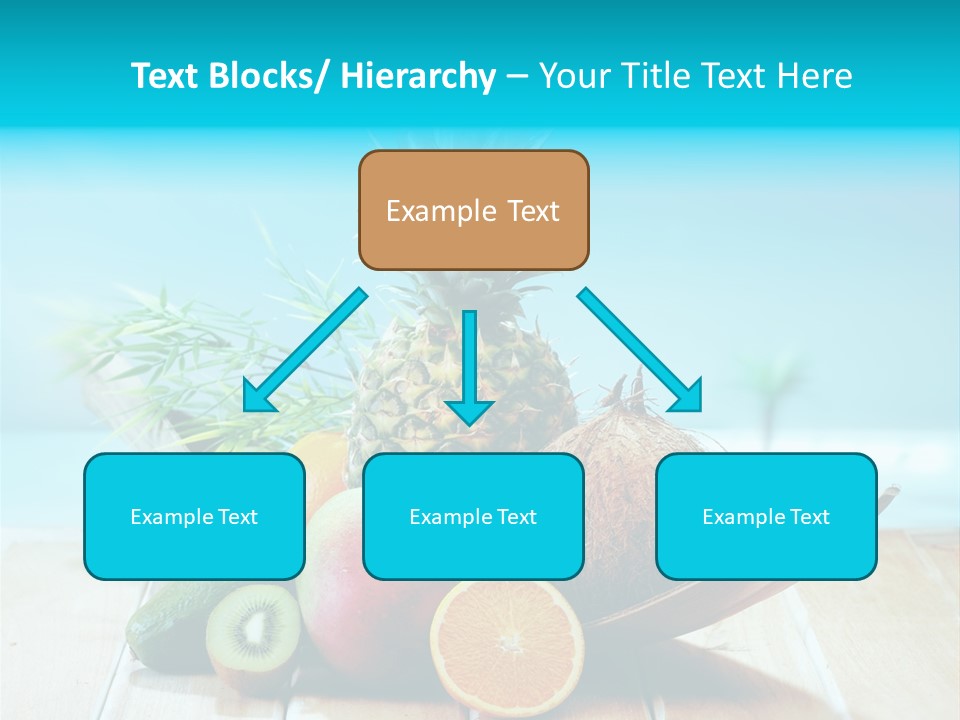 Text Blocks/ Hierarchy – Your Title Text Here

Example Text

Example Text

Example Text

Example Text